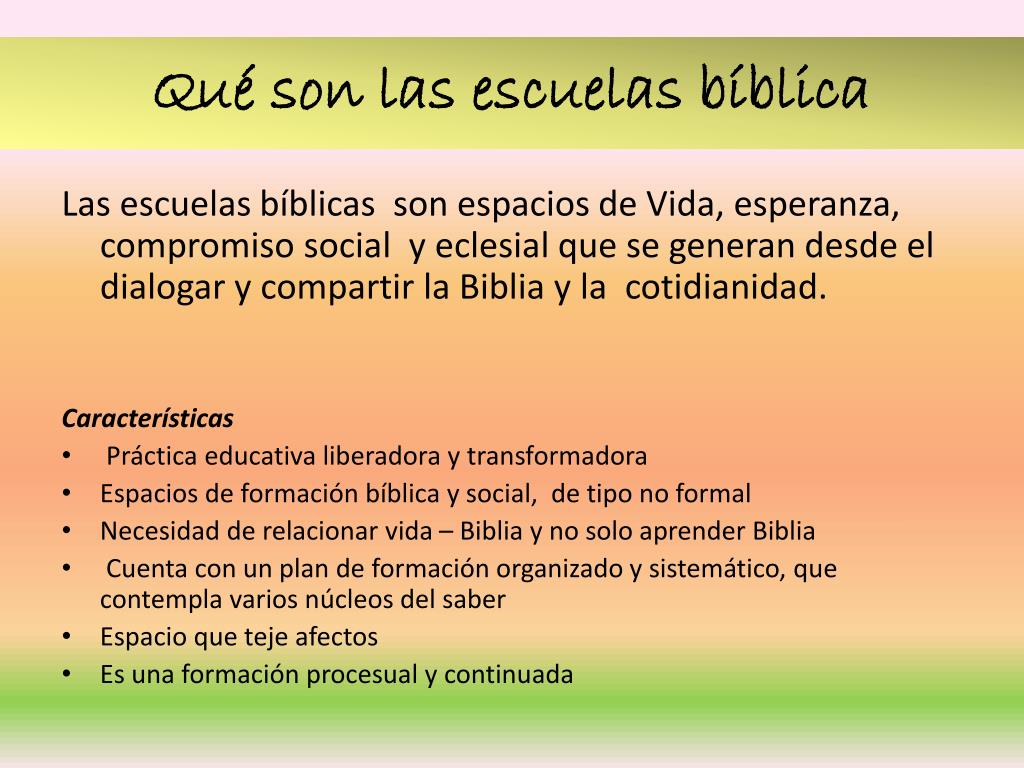 Qué son las escuelas bíblica

Las escuelas bíblicas son espacios de Vida, esperanza, compromiso social y eclesial que se generan desde el dialogar y compartir la Biblia y la cotidianidad.

Características
• Práctica educativa liberadora y transformadora
• Espacios de formación bíblica y social, de tipo no formal
• Necesidad de relacionar vida – Biblia y no solo aprender Biblia
• Cuenta con un plan de formación organizado y sistemático, que contempla varios núcleos del saber
• Espacio que teje afectos
• Es una formación procesual y continuada